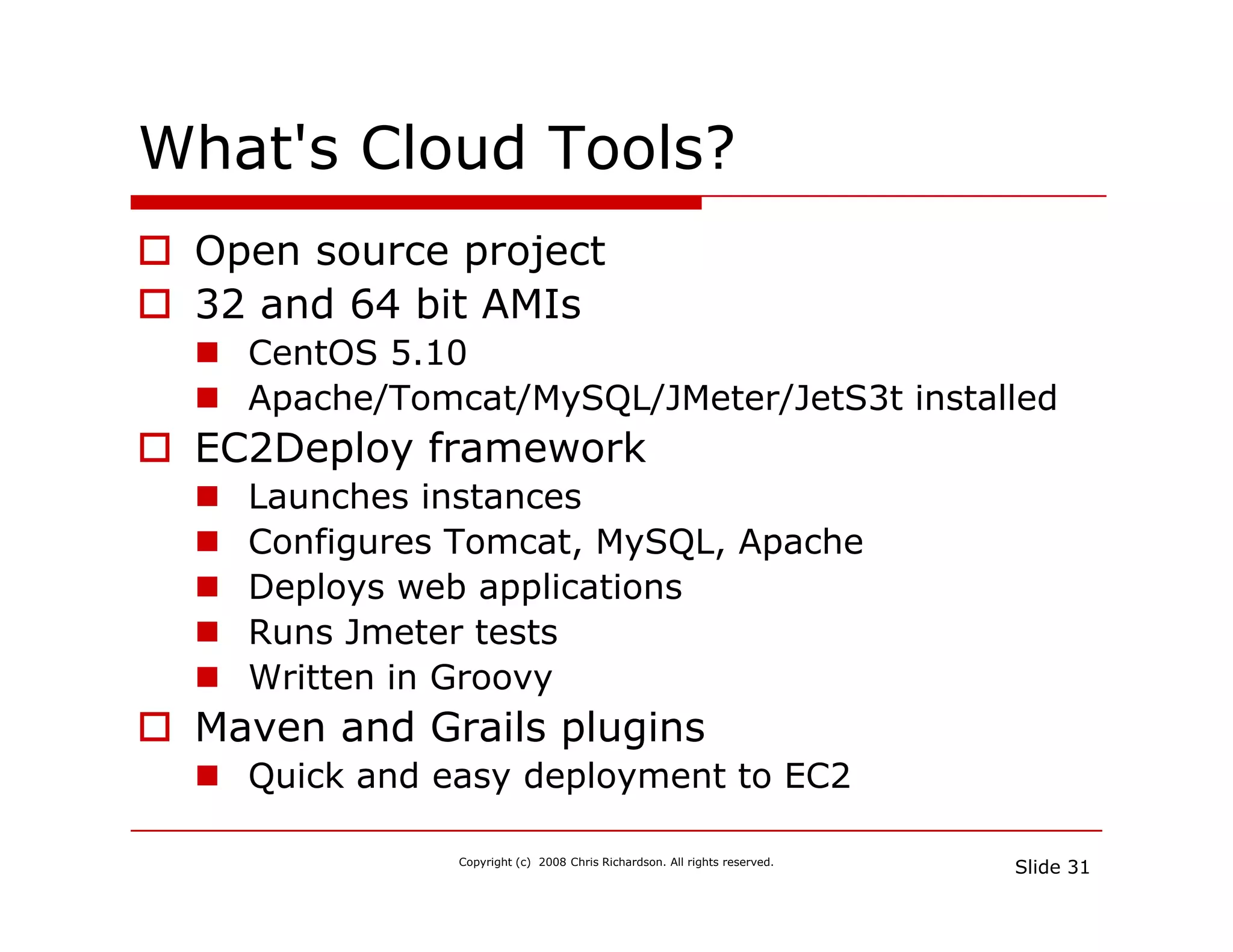 What's Cloud Tools?

Open source project
32 and 64 bit AMIs
CentOS 5.10
Apache/Tomcat/MySQL/JMeter/JetS3t installed
EC2Deploy framework
Launches instances
Configures Tomcat, MySQL, Apache
Deploys web applications
Runs Jmeter tests
Written in Groovy
Maven and Grails plugins
Quick and easy deployment to EC2

Copyright (c) 2008 Chris Richardson. All rights reserved.

Slide 31